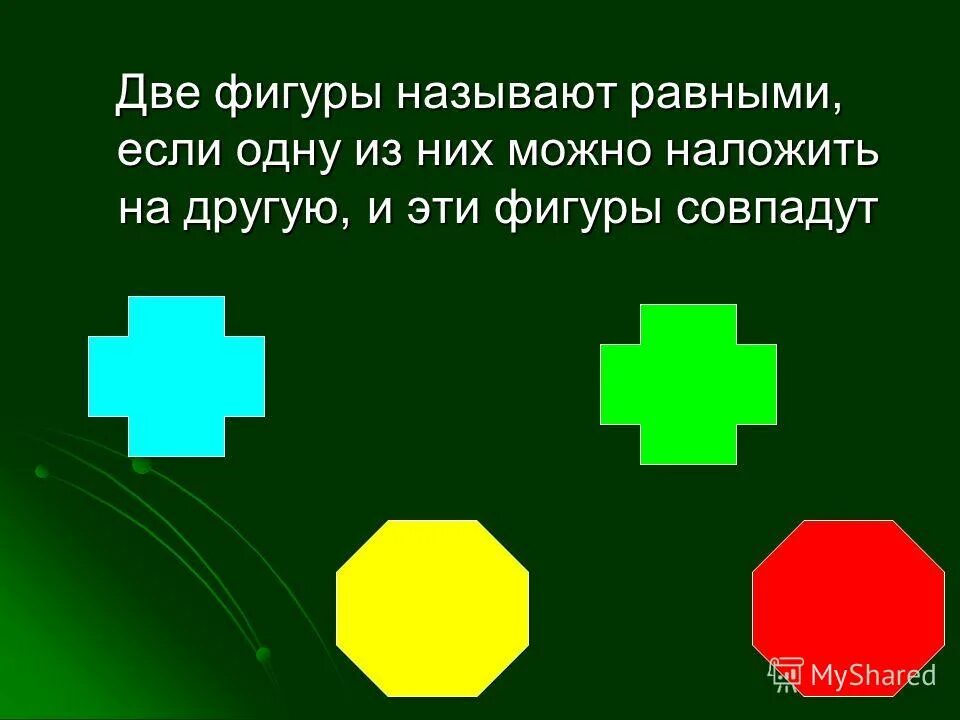 Две фигуры называют равными, если одну из них можно наложить на другую, и эти фигуры совпадут

MyShared